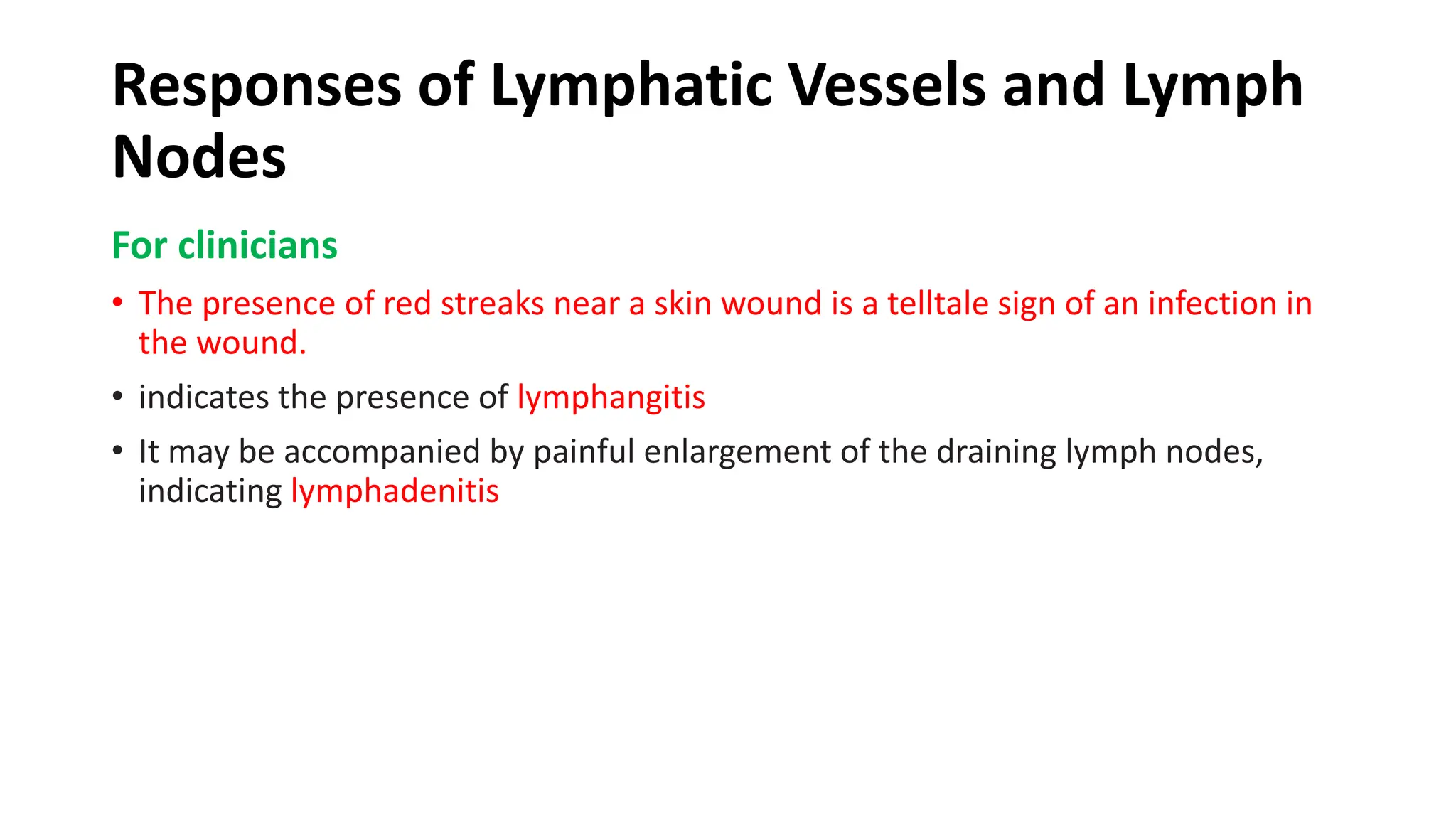 Responses of Lymphatic Vessels and Lymph Nodes

For clinicians

• The presence of red streaks near a skin wound is a telltale sign of an infection in the wound.

• indicates the presence of lymphangitis

• It may be accompanied by painful enlargement of the draining lymph nodes, indicating lymphadenitis